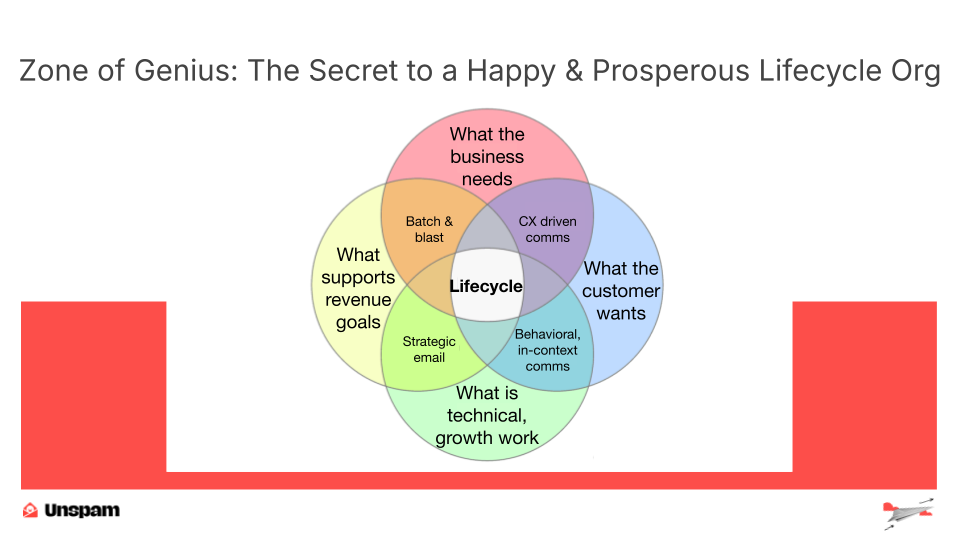 Zone of Genius: The Secret to a Happy & Prosperous Lifecycle Org

What the business needs

Batch & blast

CX driven comms

What supports revenue goals

Lifecycle

What the customer wants

Strategic email

Behavioral, in-context comms

What is technical, growth work

Unspam